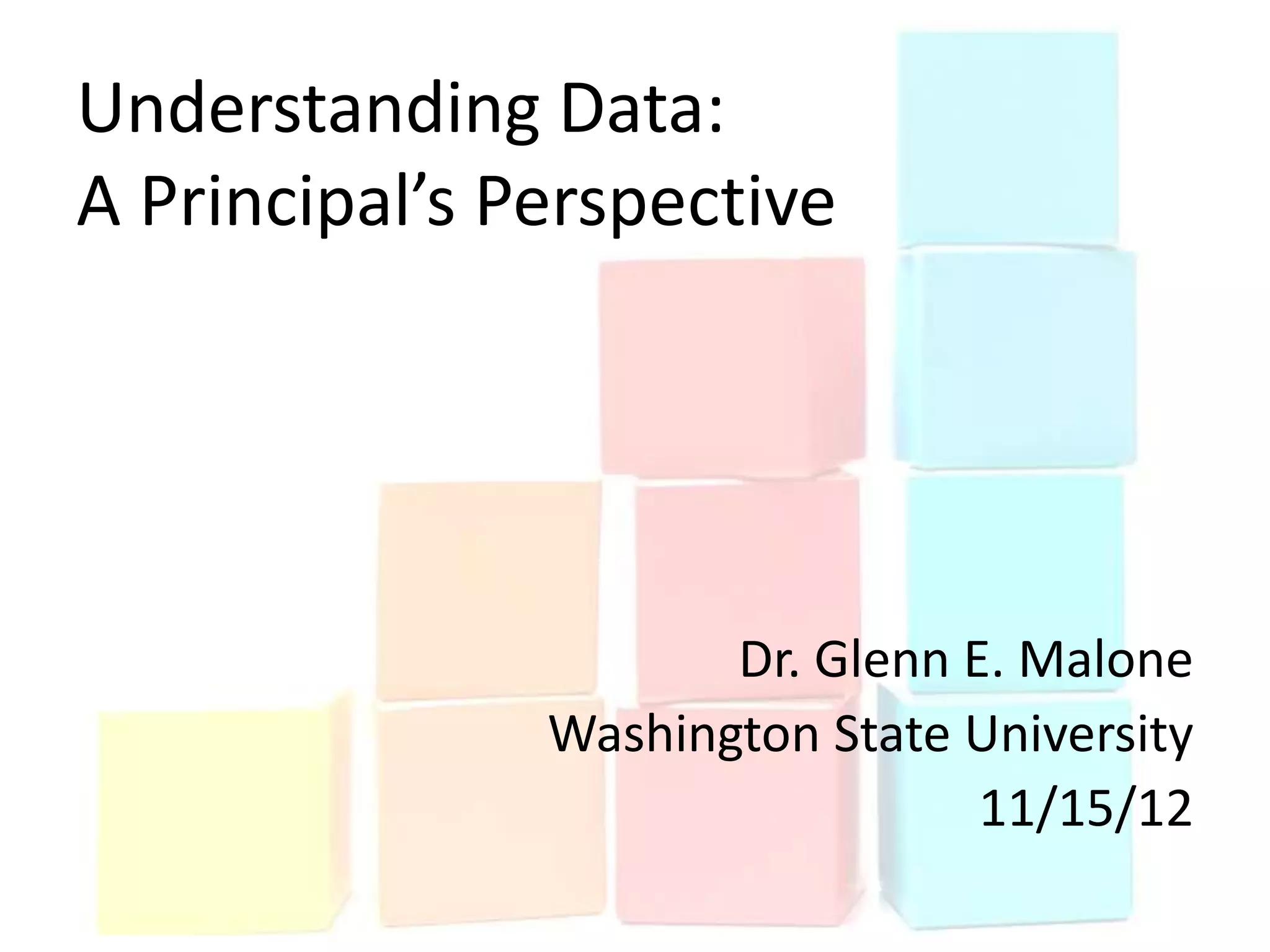 Understanding Data:
A Principal’s Perspective

Dr. Glenn E. Malone
Washington State University
11/15/12